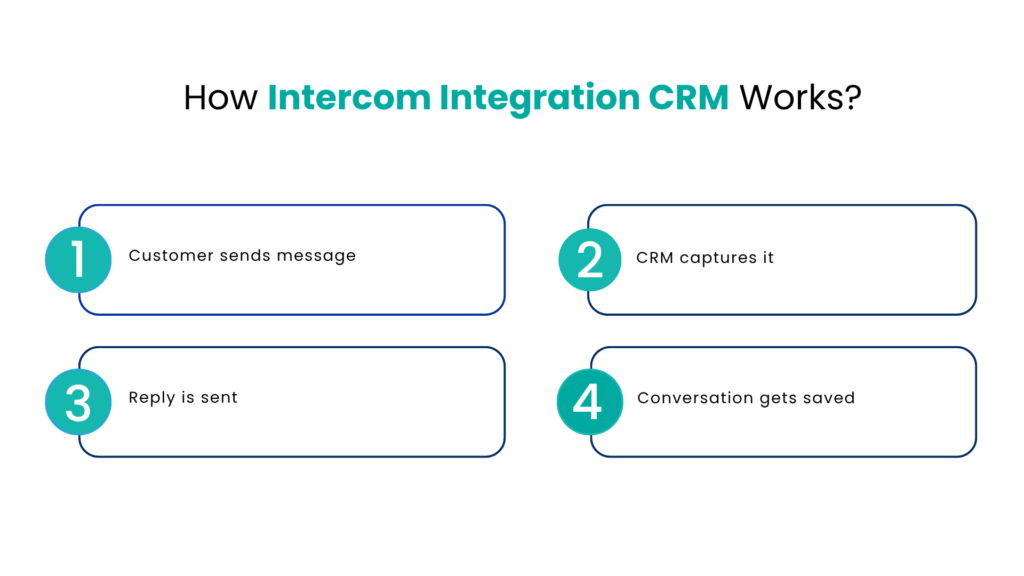 How Intercom Integration CRM Works?

1 Customer sends message

2 CRM captures it

3 Reply is sent

4 Conversation gets saved